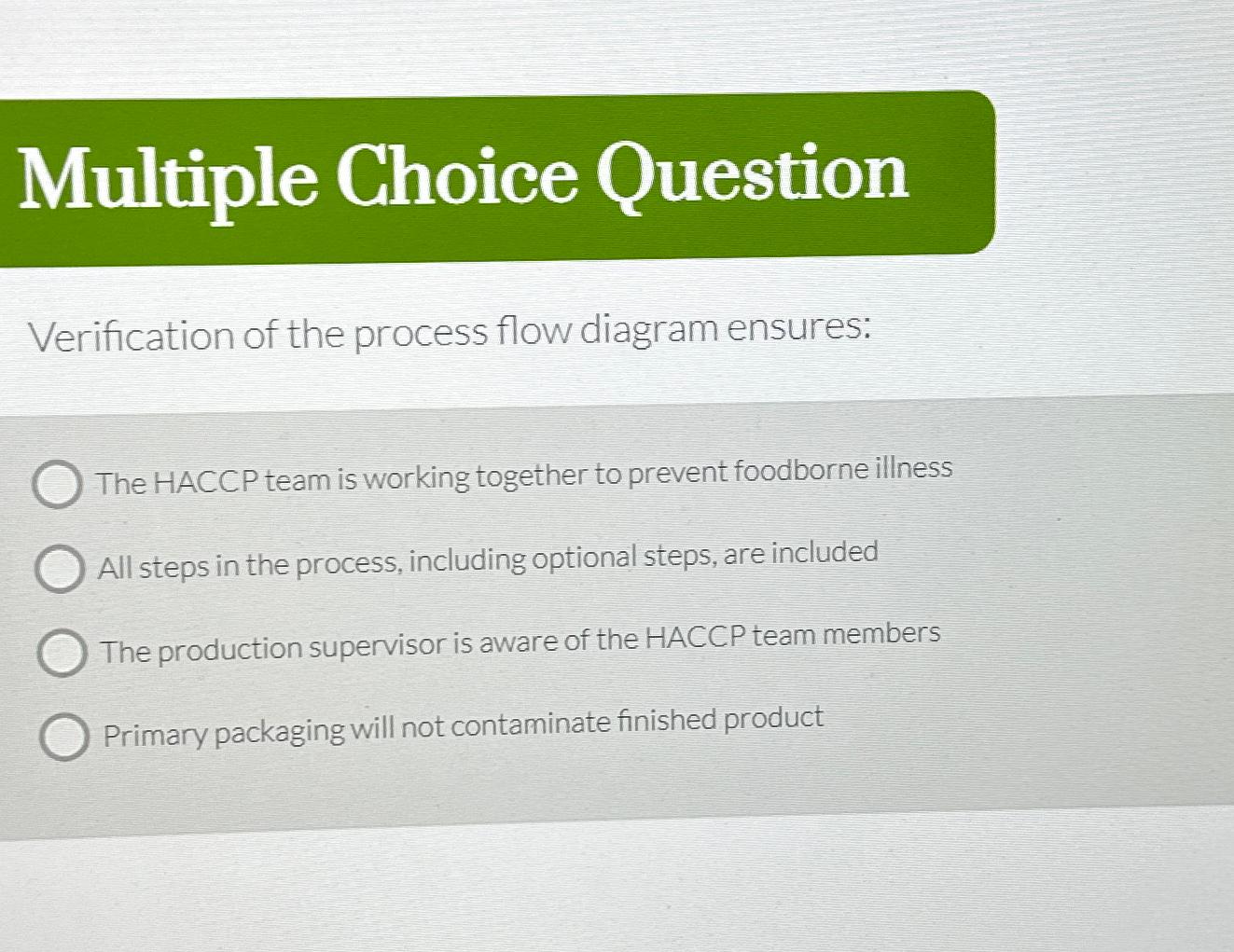 Multiple Choice Question

Verification of the process flow diagram ensures:

The HACCP team is working together to prevent foodborne illness

All steps in the process, including optional steps, are included

The production supervisor is aware of the HACCP team members

Primary packaging will not contaminate finished product